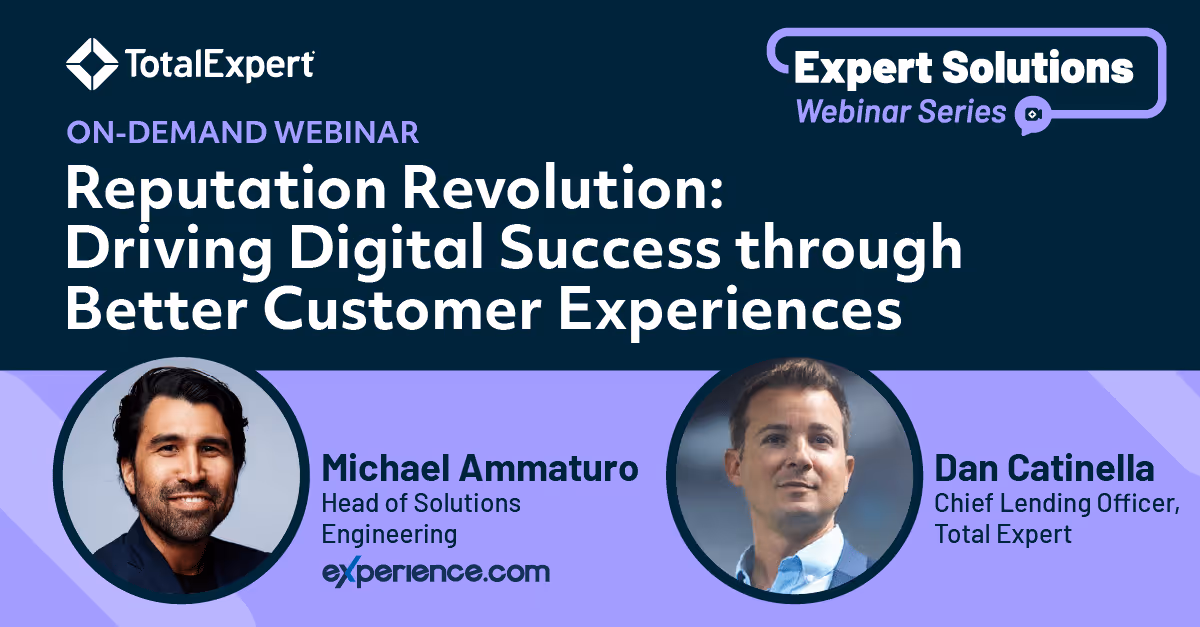 TotalExpert

Expert Solutions
Webinar Series

ON-DEMAND WEBINAR

Reputation Revolution: Driving Digital Success through Better Customer Experiences

Michael Ammaturo
Head of Solutions Engineering
experience.com

Dan Catinella
Chief Lending Officer, Total Expert